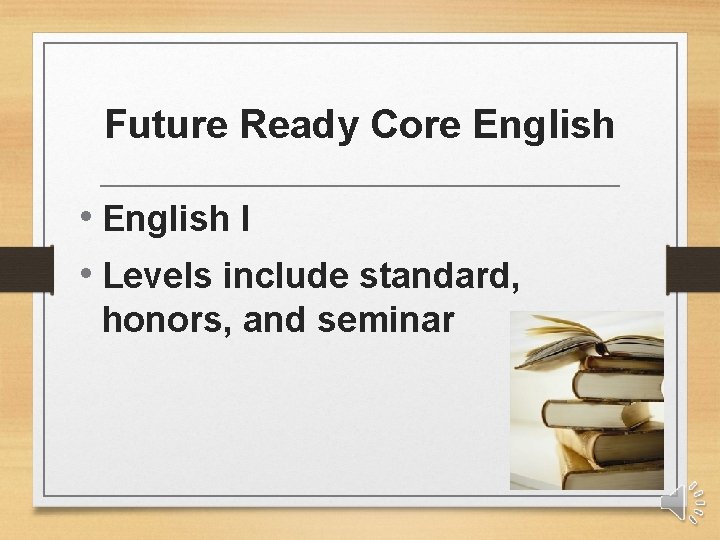 Future Ready Core English

• English I
• Levels include standard, honors, and seminar